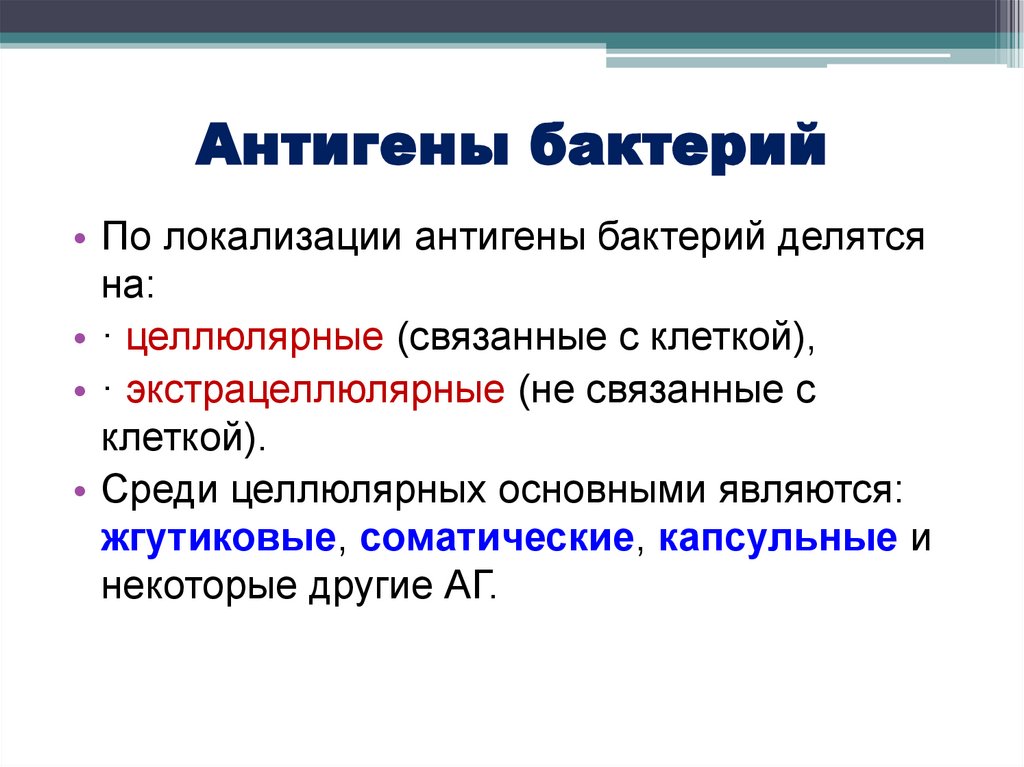 Антигены бактерий

• По локализации антигены бактерий делятся на:
• · целлюлярные (связанные с клеткой),
• · экстрацеллюлярные (не связанные с клеткой).
• Среди целлюлярных основными являются: жгутиковые, соматические, капсульные и некоторые другие АГ.